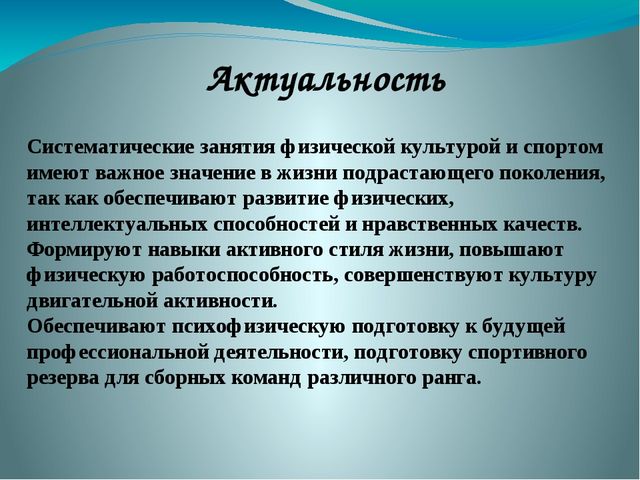 Актуальность

Систематические занятия физической культурой и спортом имеют важное значение в жизни подрастающего поколения, так как обеспечивают развитие физических, интеллектуальных способностей и нравственных качеств. Формируют навыки активного стиля жизни, повышают физическую работоспособность, совершенствуют культуру двигательной активности.
Обеспечивают психофизическую подготовку к будущей профессиональной деятельности, подготовку спортивного резерва для сборных команд различного ранга.